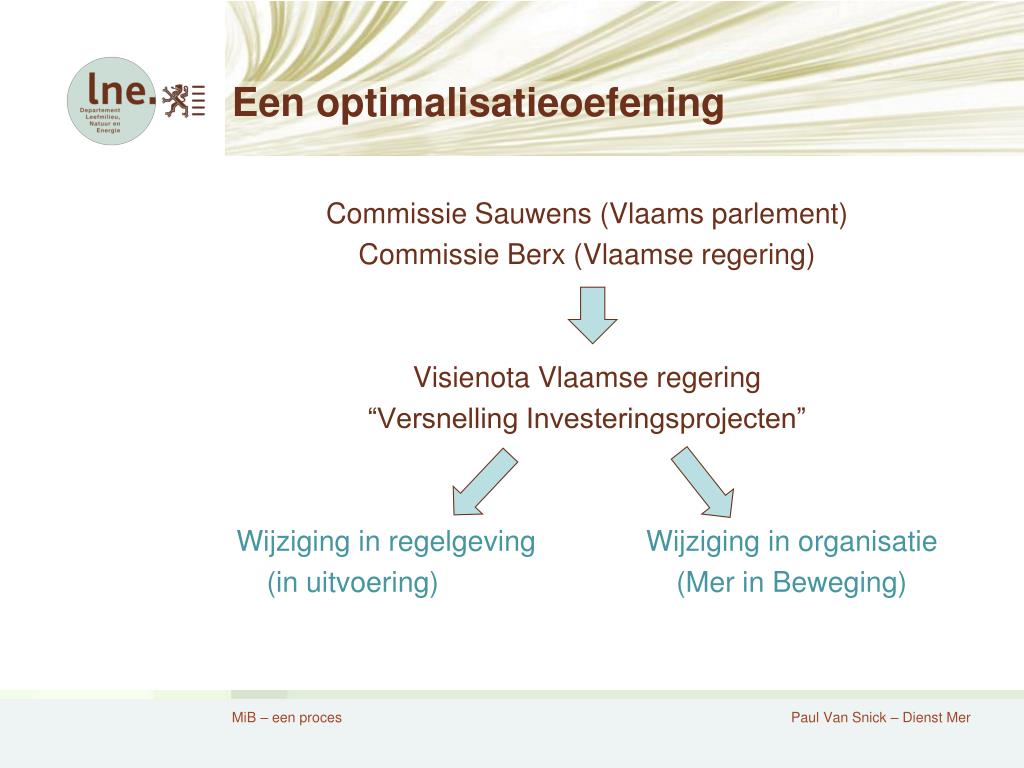 lne.
Departement Leefmilieu, Natuur en Energie

Een optimalisatieoefening

Commissie Sauwens (Vlaams parlement)
Commissie Berx (Vlaamse regering)

Visienota Vlaamse regering
“Versnelling Investeringsprojecten”

Wijziging in regelgeving
(in uitvoering)

Wijziging in organisatie
(Mer in Beweging)

MiB – een proces

Paul Van Snick – Dienst Mer